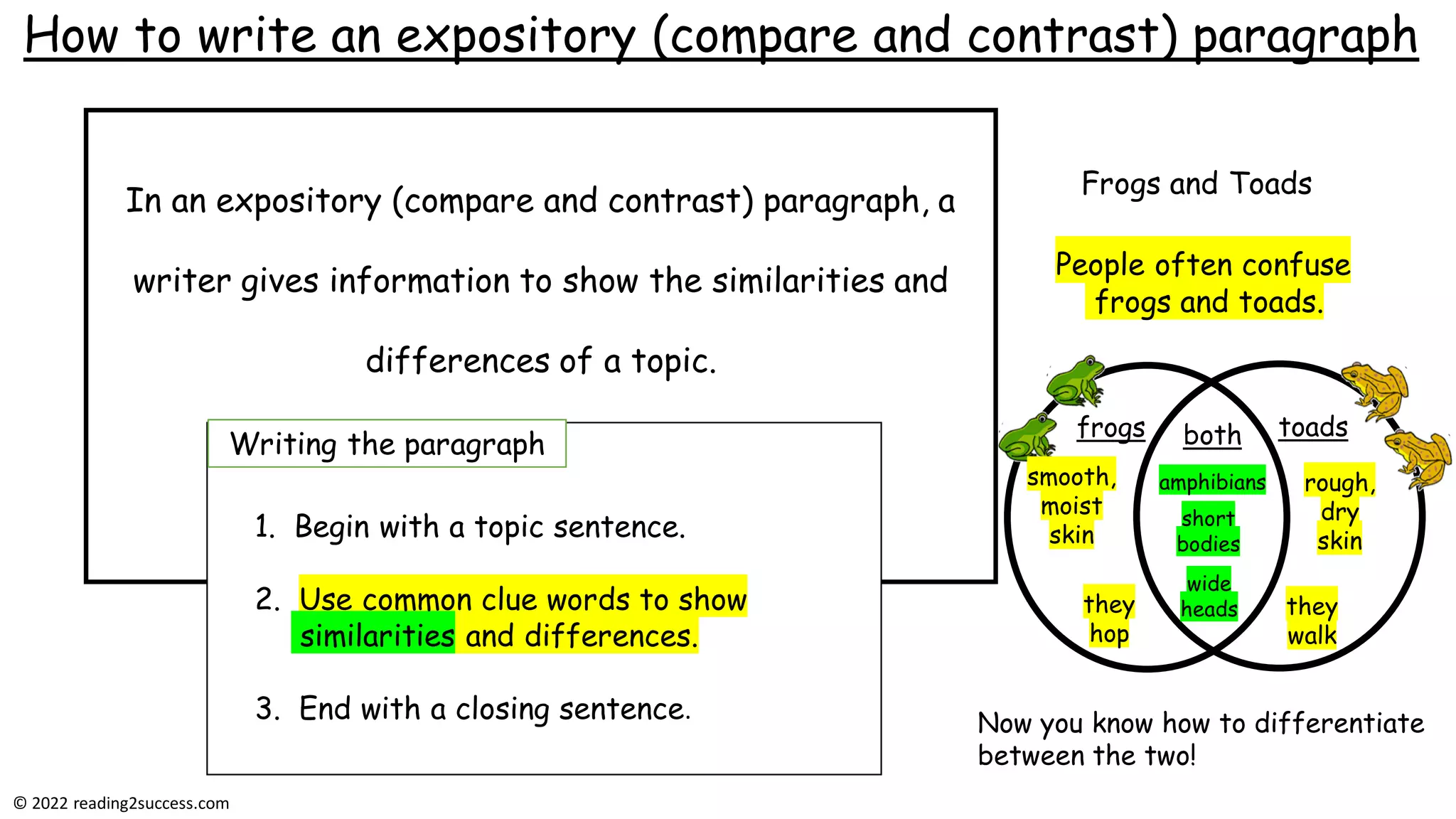 How to write an expository (compare and contrast) paragraph

In an expository (compare and contrast) paragraph, a writer gives information to show the similarities and differences of a topic.

Writing the paragraph

1. Begin with a topic sentence.

2. Use common clue words to show similarities and differences.

3. End with a closing sentence.

Frogs and Toads

People often confuse frogs and toads.

frogs

smooth, moist skin

they hop

both

amphibians

short bodies

wide heads

toads

rough, dry skin

they walk

Now you know how to differentiate between the two!

© 2022 reading2success.com